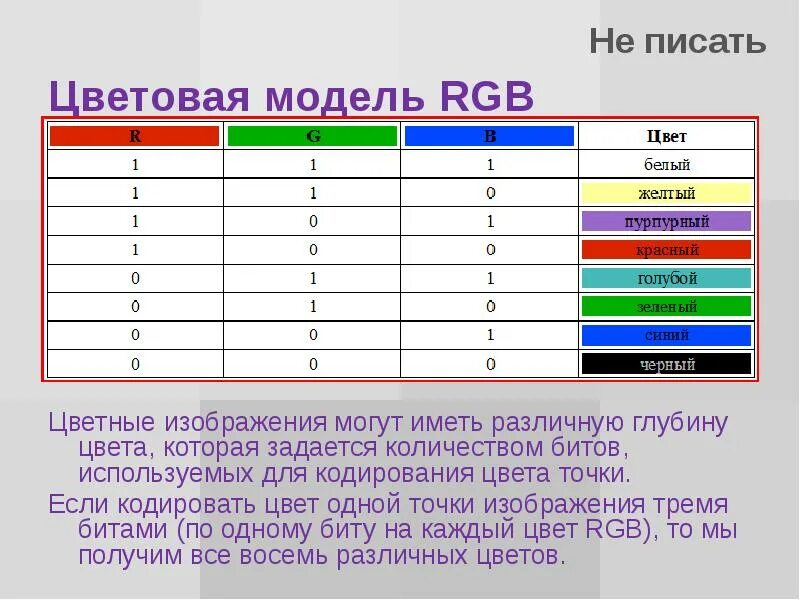 Не писать

Цветовая модель RGB

| R | G | B | Цвет |
|---|---|---|---|
| 1 | 1 | 1 | белый |
| 1 | 1 | 0 | желтый |
| 1 | 0 | 1 | пурпурный |
| 1 | 0 | 0 | красный |
| 0 | 1 | 1 | голубой |
| 0 | 1 | 0 | зеленый |
| 0 | 0 | 1 | синий |
| 0 | 0 | 0 | черный |

Цветные изображения могут иметь различную глубину цвета, которая задается количеством битов, используемых для кодирования цвета точки.

Если кодировать цвет одной точки изображения тремя битами (по одному биту на каждый цвет RGB), то мы получим все восемь различных цветов.